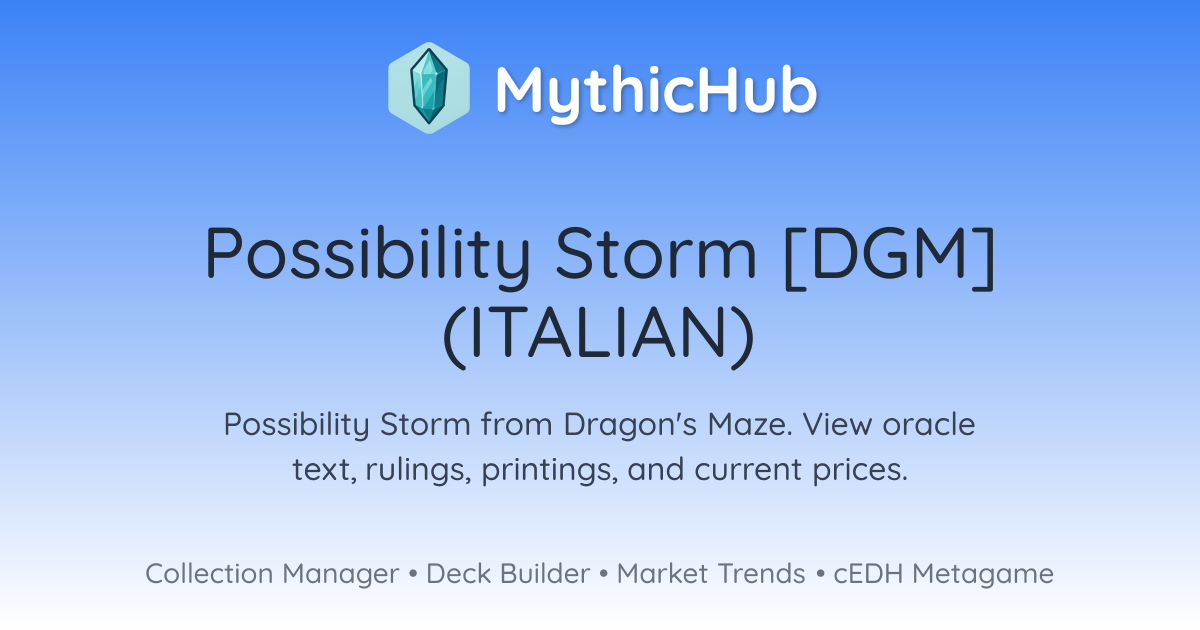 MythicHub

Possibility Storm [DGM] (ITALIAN)

Possibility Storm from Dragon's Maze. View oracle text, rulings, printings, and current prices.

Collection Manager • Deck Builder • Market Trends • cEDH Metagame